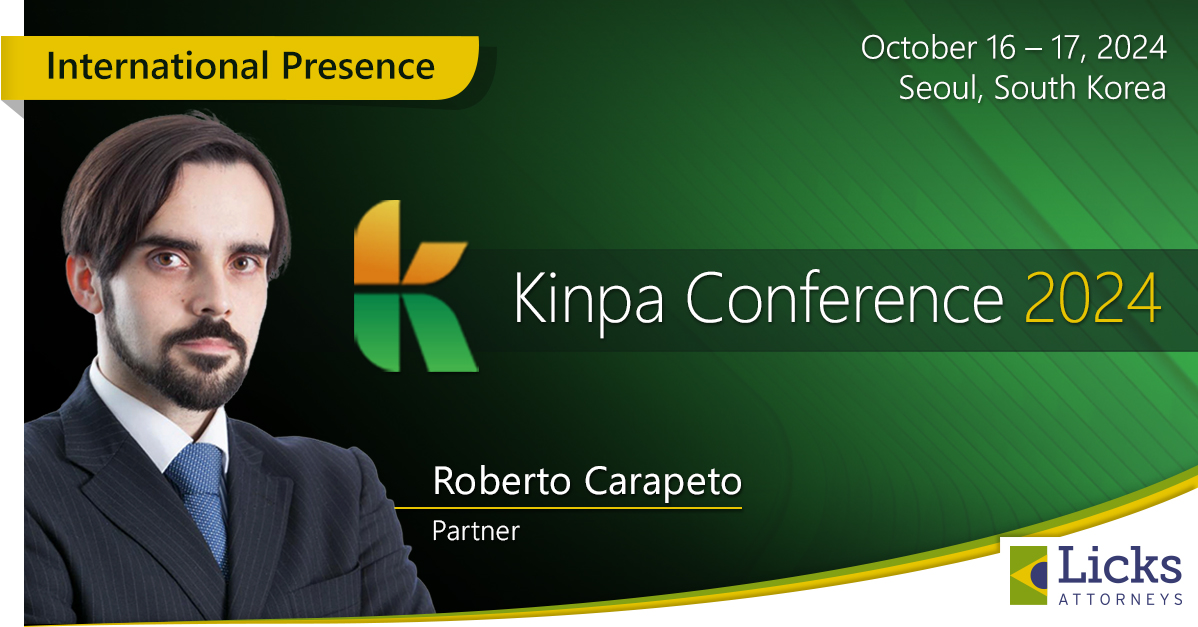 International Presence

October 16 – 17, 2024
Seoul, South Korea

Kinpa Conference 2024

Roberto Carapeto
Partner

Licks
ATTORNEYS